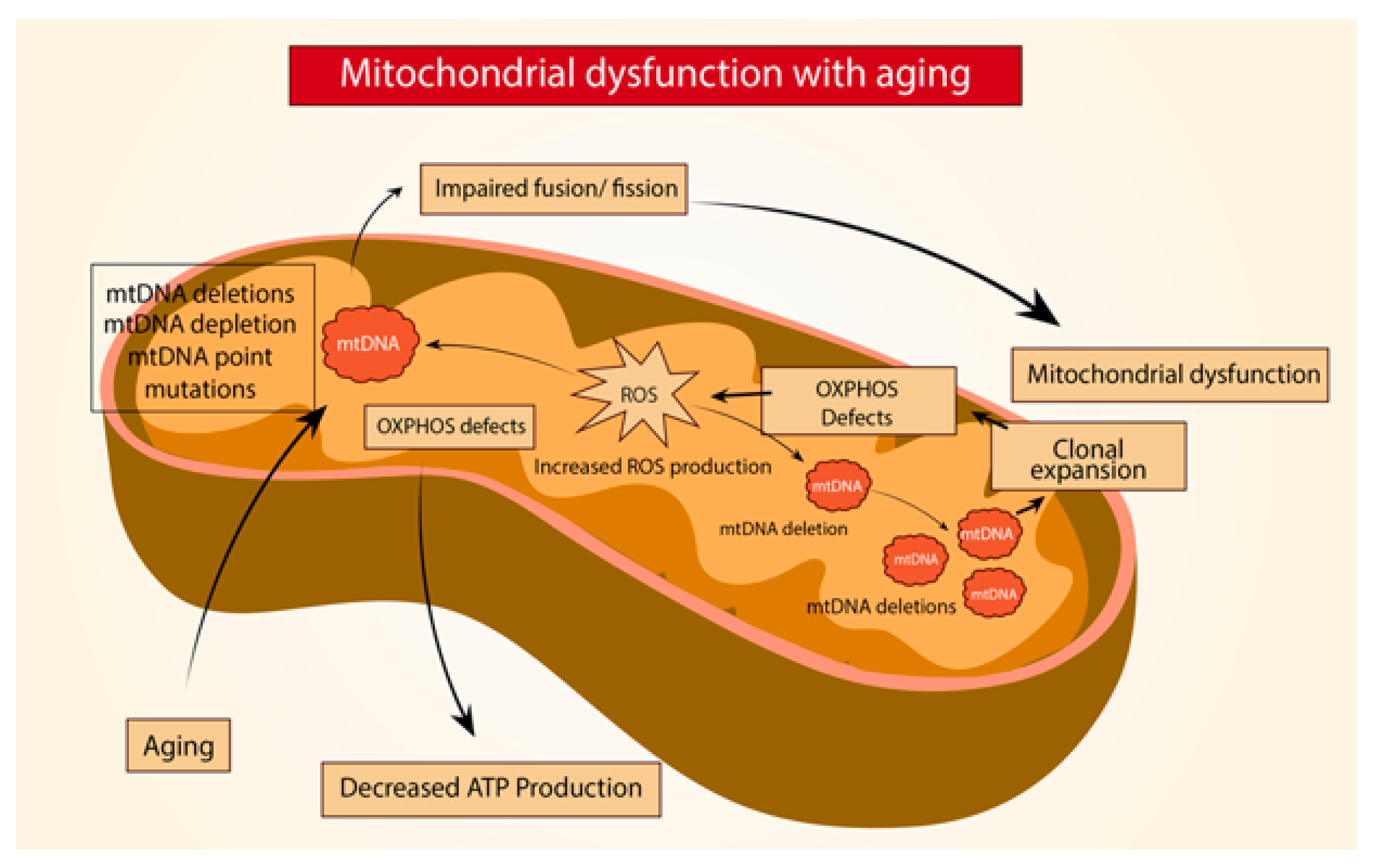 Mitochondrial dysfunction with aging

Impaired fusion/ fission

mtDNA deletions
mtDNA depletion
mtDNA point mutations

mtDNA

ROS

OXPHOS Defects

Mitochondrial dysfunction

OXPHOS defects

Increased ROS production

Clonal expansion

mtDNA

mtDNA deletion

mtDNA

mtDNA

mtDNA

mtDNA deletions

Aging

Decreased ATP Production